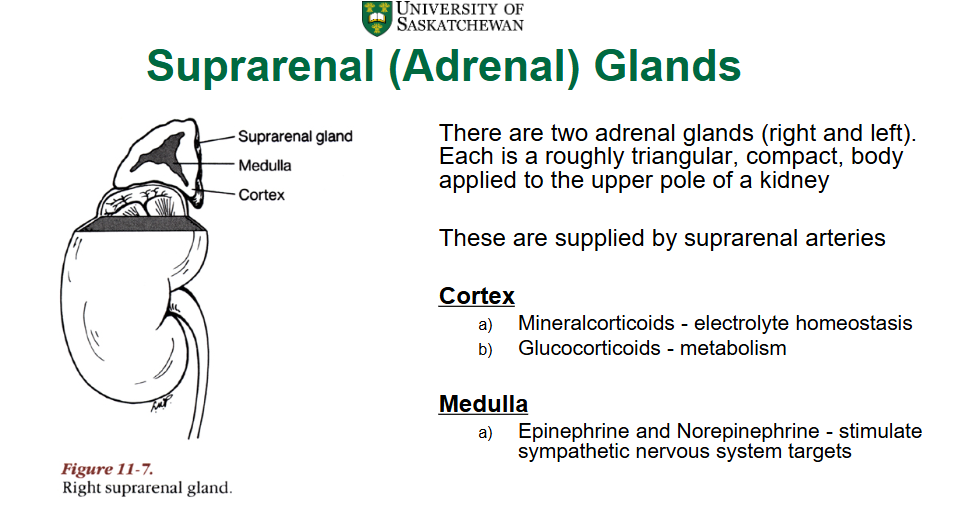 UNIVERSITY OF SASKATCHEWAN

Suprarenal (Adrenal) Glands

Suprarenal gland
Medulla
Cortex

Figure 11-7.
Right suprarenal gland.

There are two adrenal glands (right and left). Each is a roughly triangular, compact, body applied to the upper pole of a kidney

These are supplied by suprarenal arteries

Cortex
a) Mineralcorticoids - electrolyte homeostasis
b) Glucocorticoids - metabolism

Medulla
a) Epinephrine and Norepinephrine - stimulate sympathetic nervous system targets